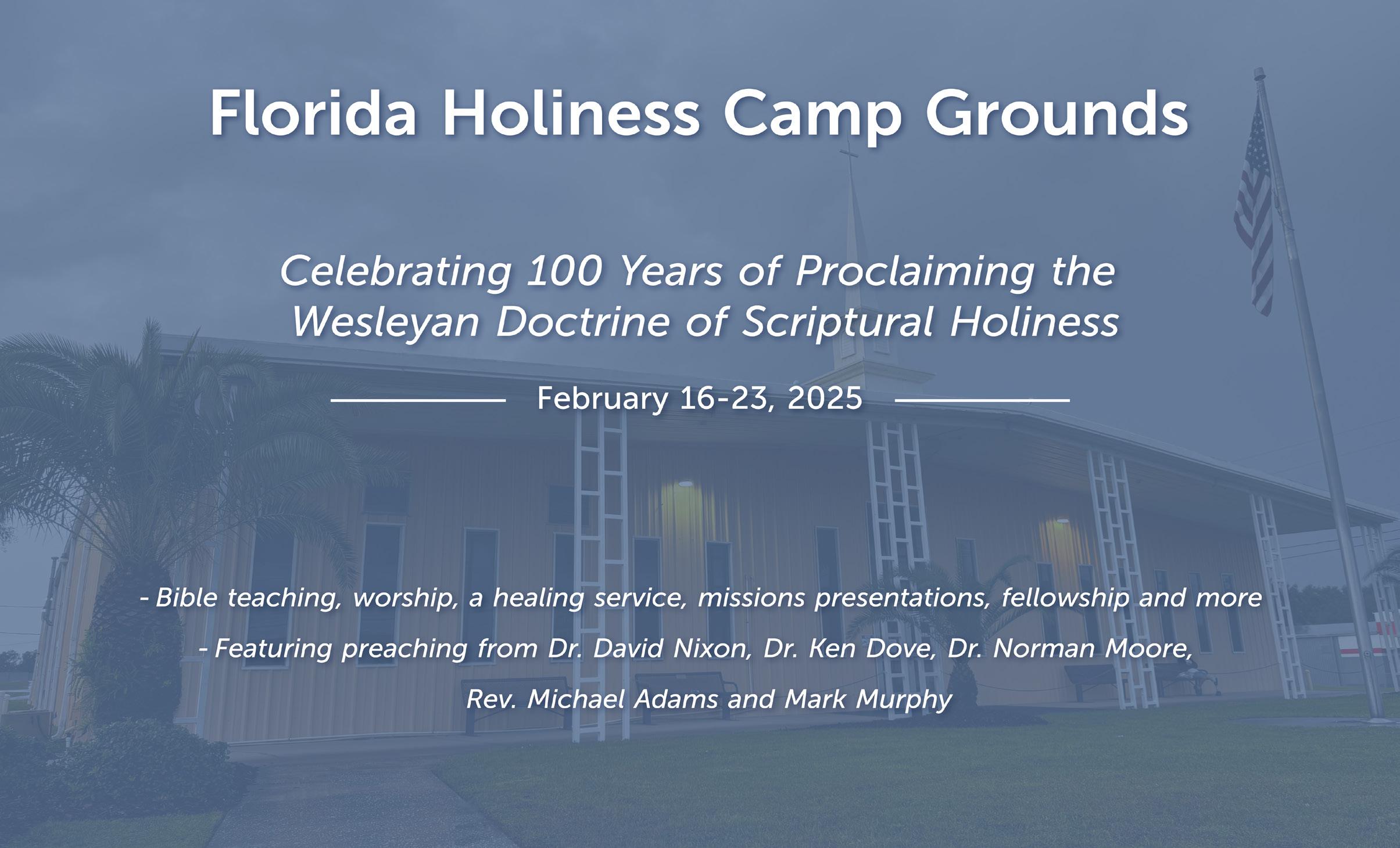 Florida Holiness Camp Grounds

Celebrating 100 Years of Proclaiming the Wesleyan Doctrine of Scriptural Holiness

February 16-23, 2025

- Bible teaching, worship, a healing service, missions presentations, fellowship and more

- Featuring preaching from Dr. David Nixon, Dr. Ken Dove, Dr. Norman Moore, Rev. Michael Adams and Mark Murphy